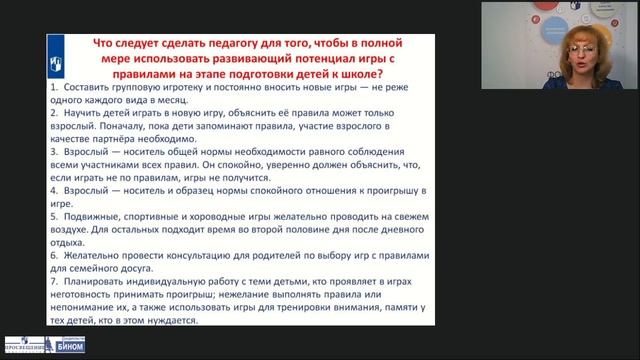 Что следует сделать педагогу для того, чтобы в полной мере использовать развивающий потенциал игры с правилами на этапе подготовки детей к школе?

1. Составить групповую игротеку и постоянно вносить новые игры — не реже одного каждого вида в месяц.
2. Научить детей играть в новую игру, объяснить её правила может только взрослый. Поначалу, пока дети запоминают правила, участие взрослого в качестве партнёра необходимо.
3. Взрослый — носитель общей нормы необходимости равного соблюдения всеми участниками всех правил. Он спокойно, уверенно должен объяснить, что, если играть не по правилам, игры не получится.
4. Взрослый — носитель и образец нормы спокойного отношения к проигрышу в игре.
5. Подвижные, спортивные и хороводные игры желательно проводить на свежем воздухе. Для остальных подходит время во второй половине дня после дневного отдыха.
6. Желательно провести консультацию для родителей по выбору игр с правилами для семейного досуга.
7. Планировать индивидуальную работу с теми детьми, кто проявляет в играх неготовность принимать проигрыш; нежелание выполнять правила или непонимание их, а также использовать игры для тренировки внимания, памяти у тех детей, кто в этом нуждается.

ПРОСВЕЩЕНИЕ БИНОМ